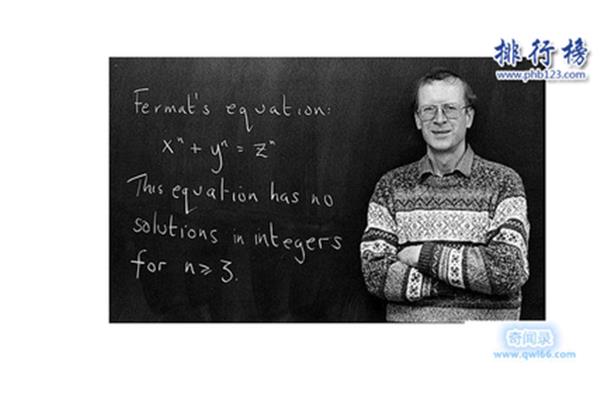 排行榜
www.phb123.com

Fermat's equation:
$x^n + y^n = z^n$
This equation has no solutions in integers for $n \geq 3$.

奇闻录
www.qwl66.com